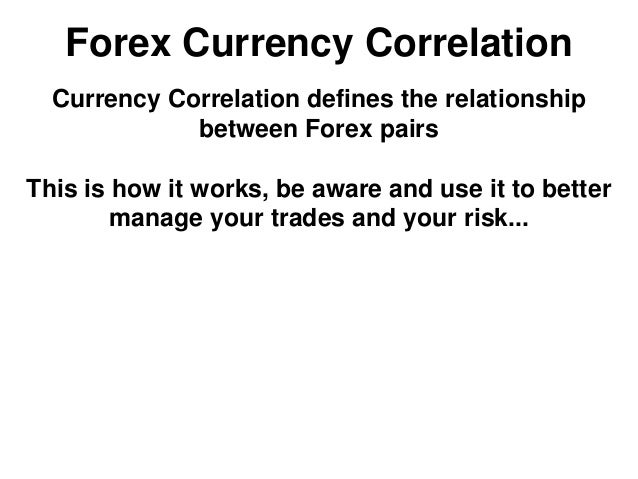 Forex Currency Correlation

Currency Correlation defines the relationship between Forex pairs

This is how it works, be aware and use it to better manage your trades and your risk...